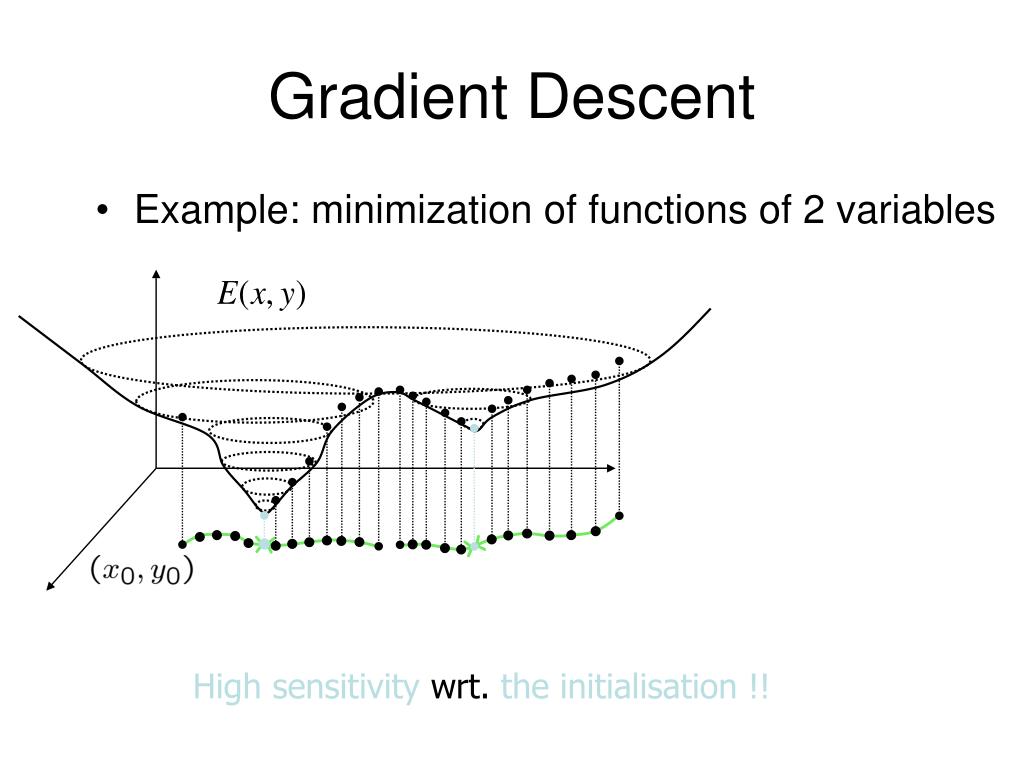 Gradient Descent

• Example: minimization of functions of 2 variables

$E(x, y)$

$(x_0, y_0)$

High sensitivity wrt. the initialisation !!